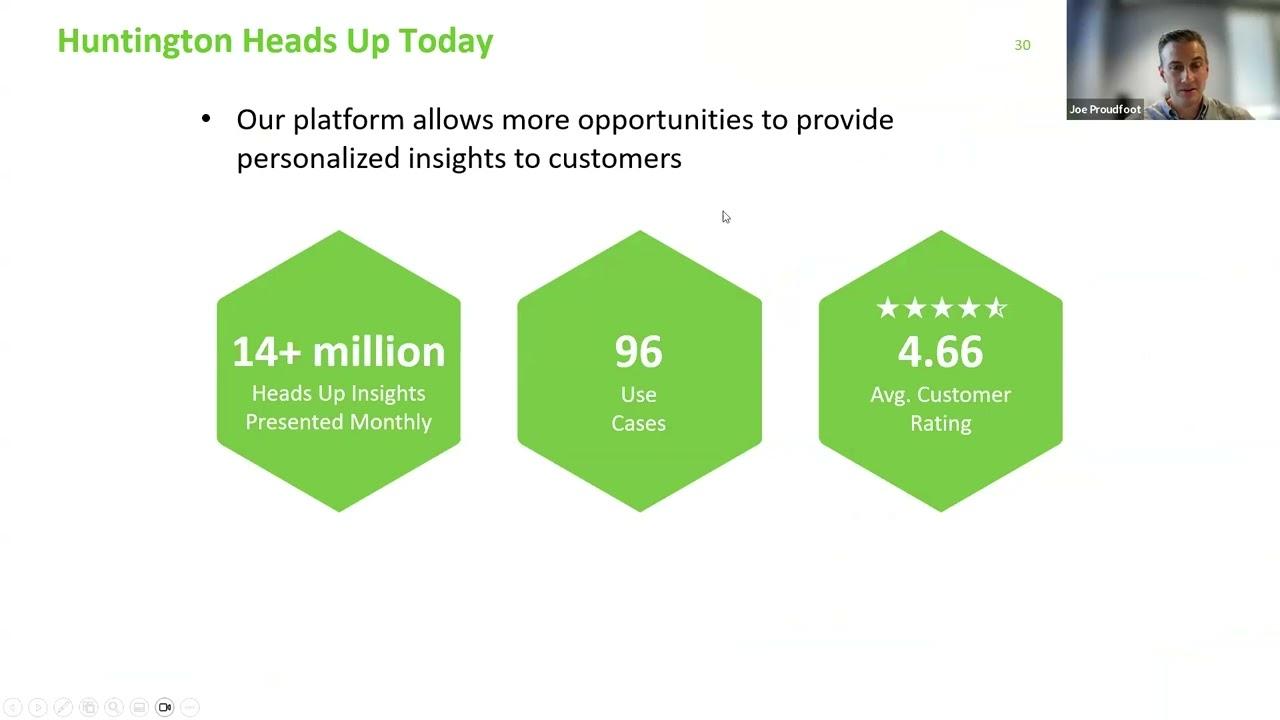 Huntington Heads Up Today

30

Joe Proudfoot

• Our platform allows more opportunities to provide personalized insights to customers

14+ million
Heads Up Insights Presented Monthly

96
Use Cases

★★★★★
4.66
Avg. Customer Rating